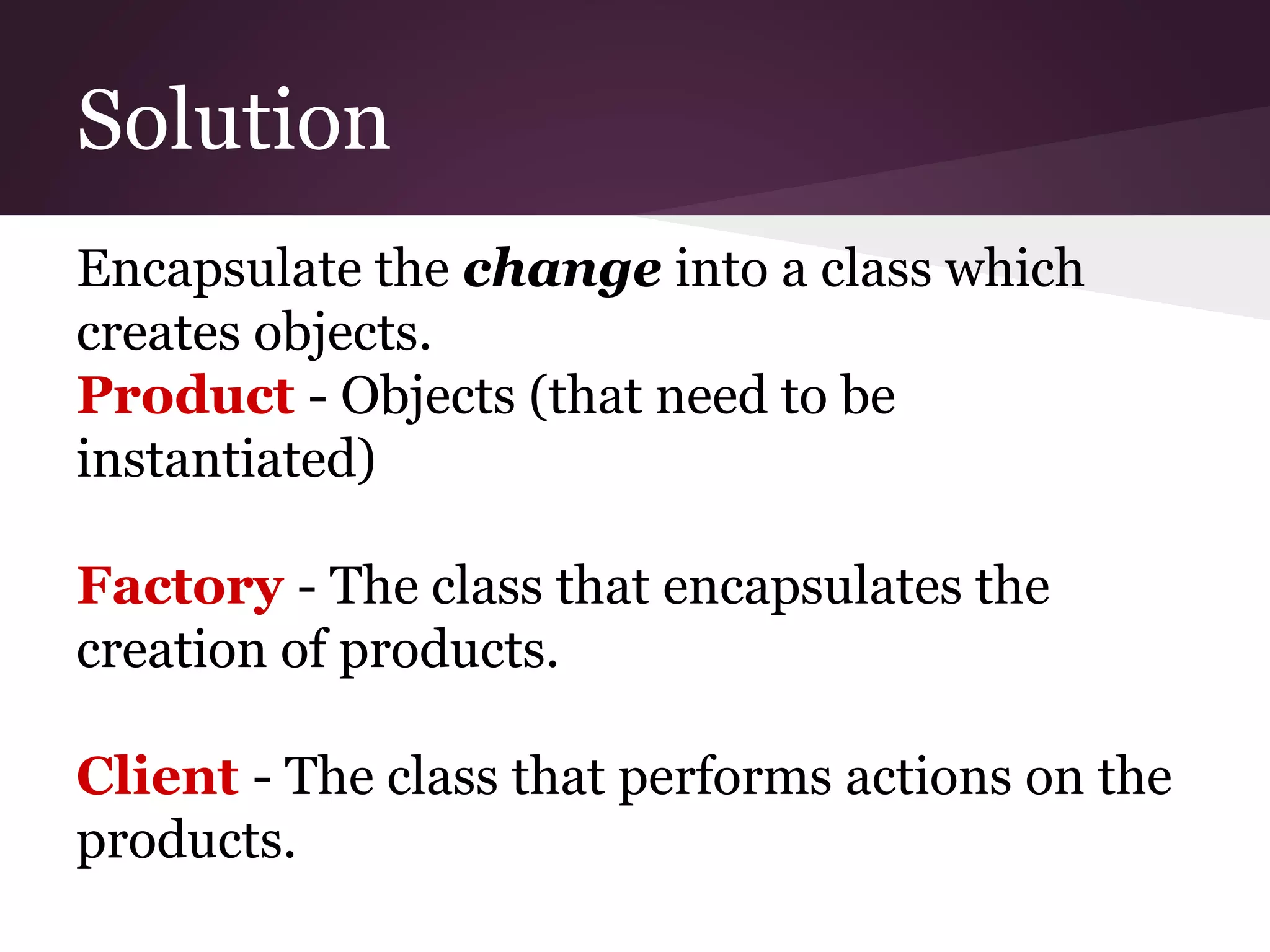 Solution

Encapsulate the change into a class which creates objects.
Product - Objects (that need to be instantiated)

Factory - The class that encapsulates the creation of products.

Client - The class that performs actions on the products.